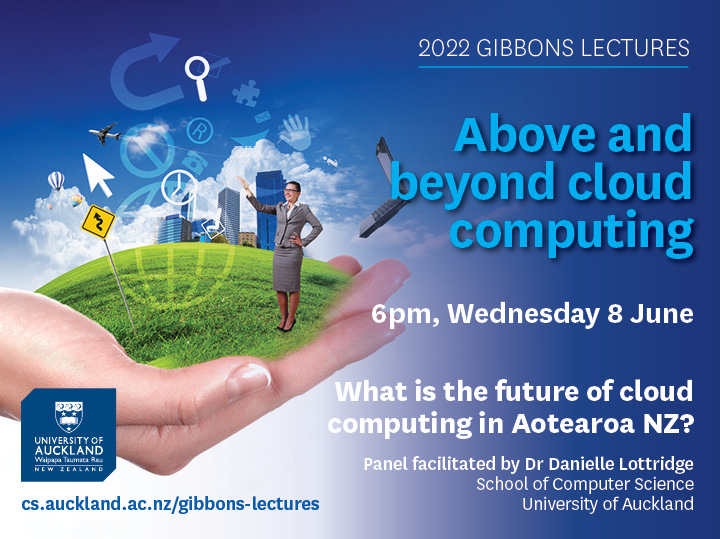 2022 GIBBONS LECTURES

Above and beyond cloud computing

6pm, Wednesday 8 June

What is the future of cloud computing in Aotearoa NZ?

Panel facilitated by Dr Danielle Lottridge
School of Computer Science
University of Auckland

UNIVERSITY OF AUCKLAND
Waipapa Taumata Rau
NEW ZEALAND

cs.auckland.ac.nz/gibbons-lectures